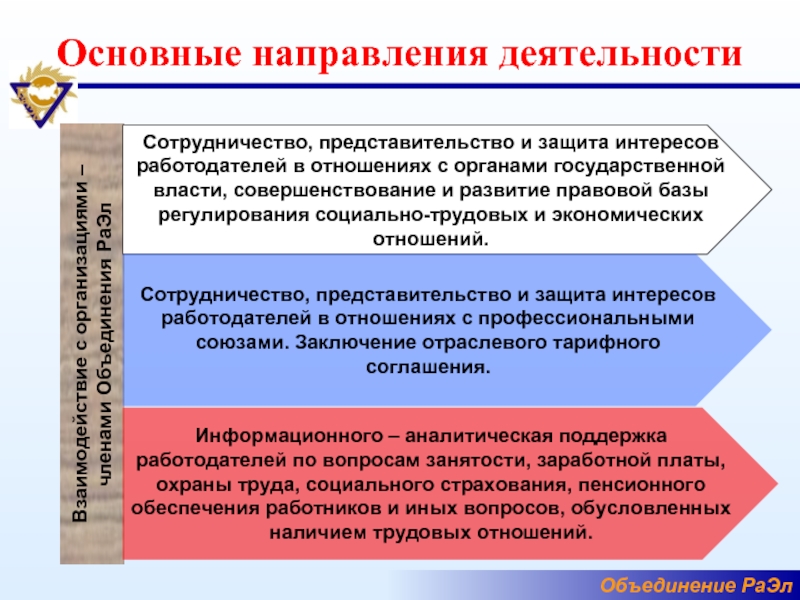 Основные направления деятельности

Взаимодействие с организациями – членами Объединения РаЭл

Сотрудничество, представительство и защита интересов работодателей в отношениях с органами государственной власти, совершенствование и развитие правовой базы регулирования социально-трудовых и экономических отношений.

Сотрудничество, представительство и защита интересов работодателей в отношениях с профессиональными союзами. Заключение отраслевого тарифного соглашения.

Информационного – аналитическая поддержка работодателей по вопросам занятости, заработной платы, охраны труда, социального страхования, пенсионного обеспечения работников и иных вопросов, обусловленных наличием трудовых отношений.

Объединение РаЭл